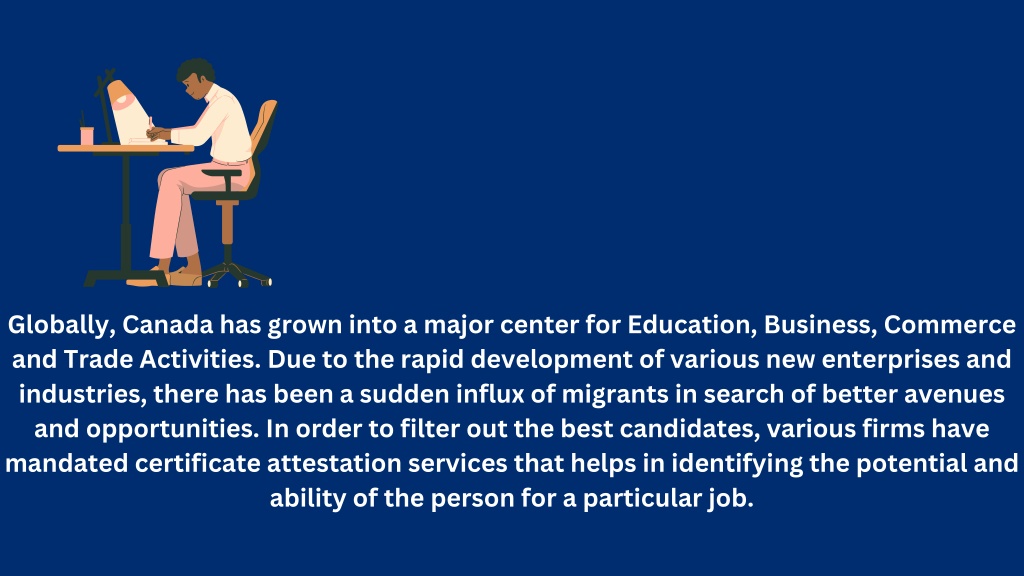 Globally, Canada has grown into a major center for Education, Business, Commerce and Trade Activities. Due to the rapid development of various new enterprises and industries, there has been a sudden influx of migrants in search of better avenues and opportunities. In order to filter out the best candidates, various firms have mandated certificate attestation services that helps in identifying the potential and ability of the person for a particular job.